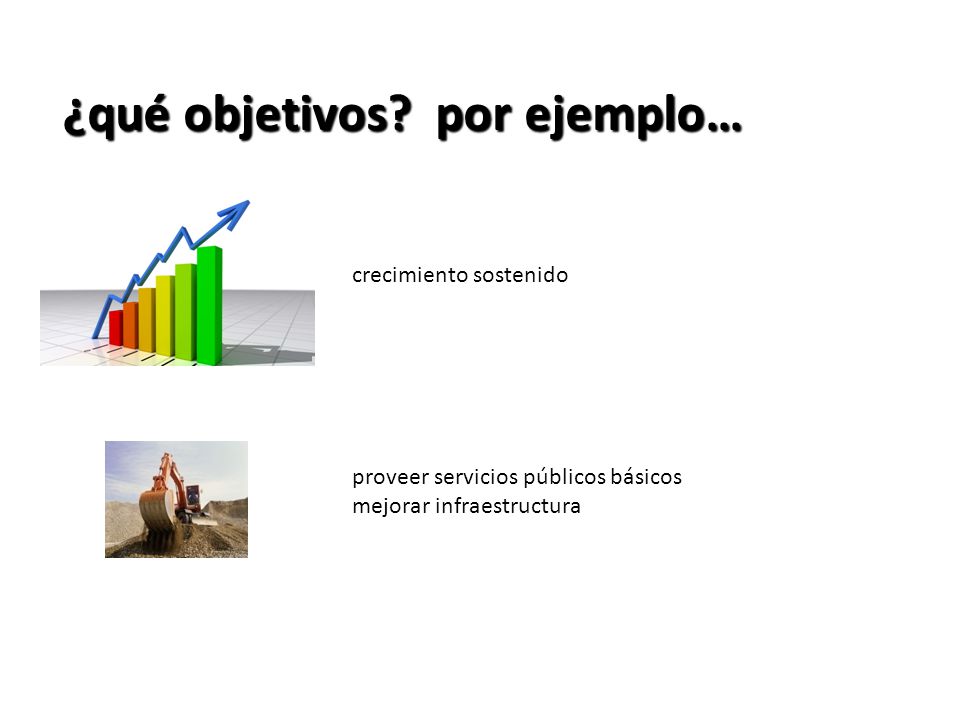 ¿qué objetivos? por ejemplo…

crecimiento sostenido

proveer servicios públicos básicos
mejorar infraestructura